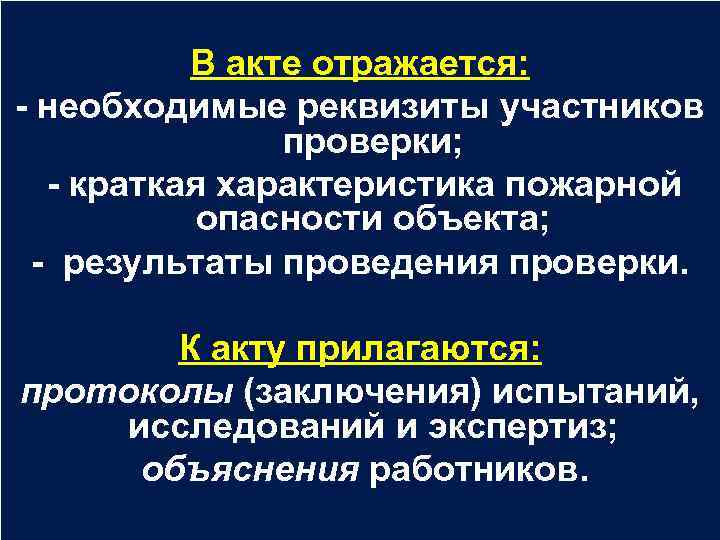 В акте отражается:
- необходимые реквизиты участников проверки;
- краткая характеристика пожарной опасности объекта;
- результаты проведения проверки.

К акту прилагаются:
протоколы (заключения) испытаний, исследований и экспертиз;
объяснения работников.